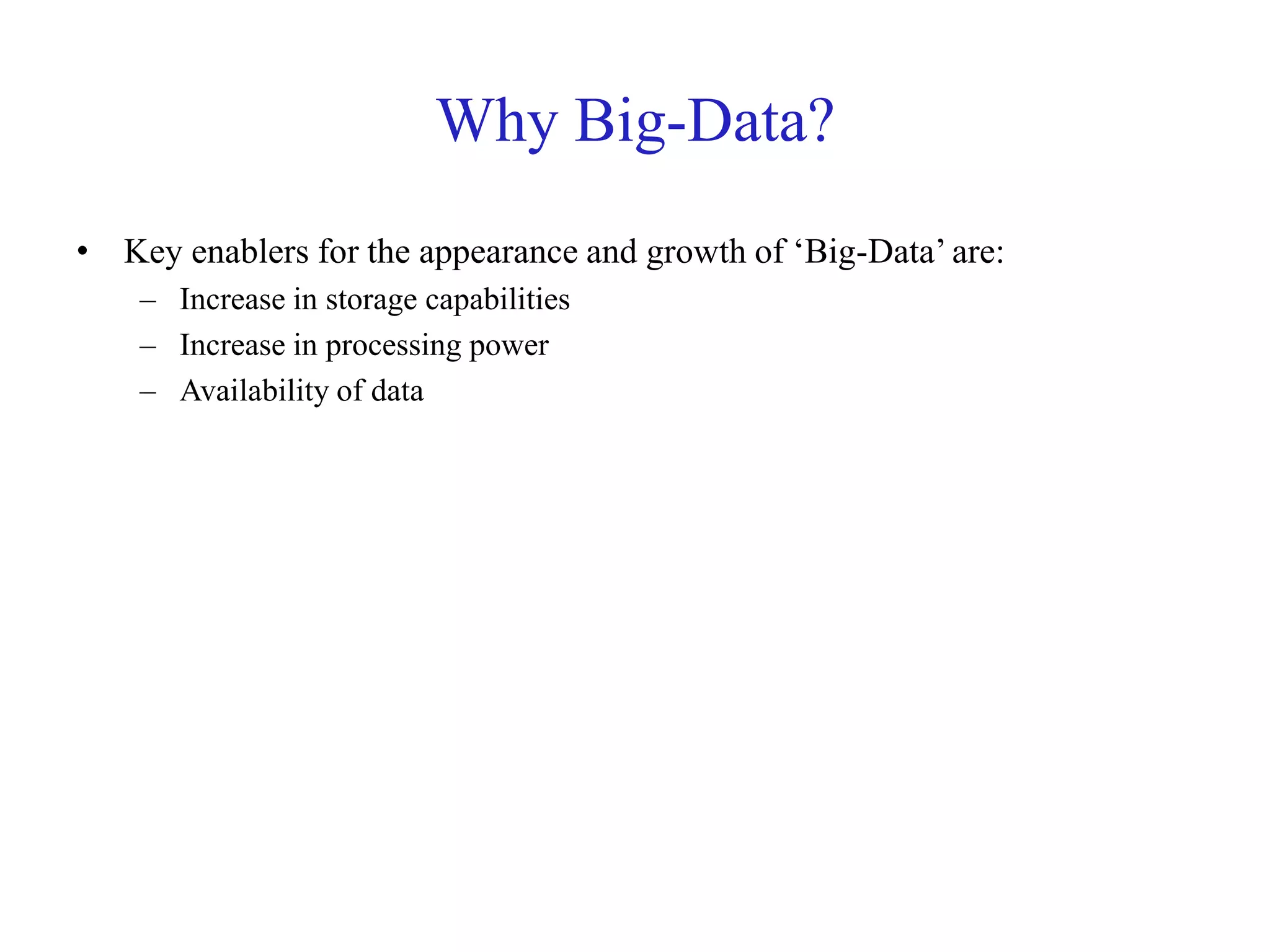 Why Big-Data?

• Key enablers for the appearance and growth of ‘Big-Data’ are:
  – Increase in storage capabilities
  – Increase in processing power
  – Availability of data